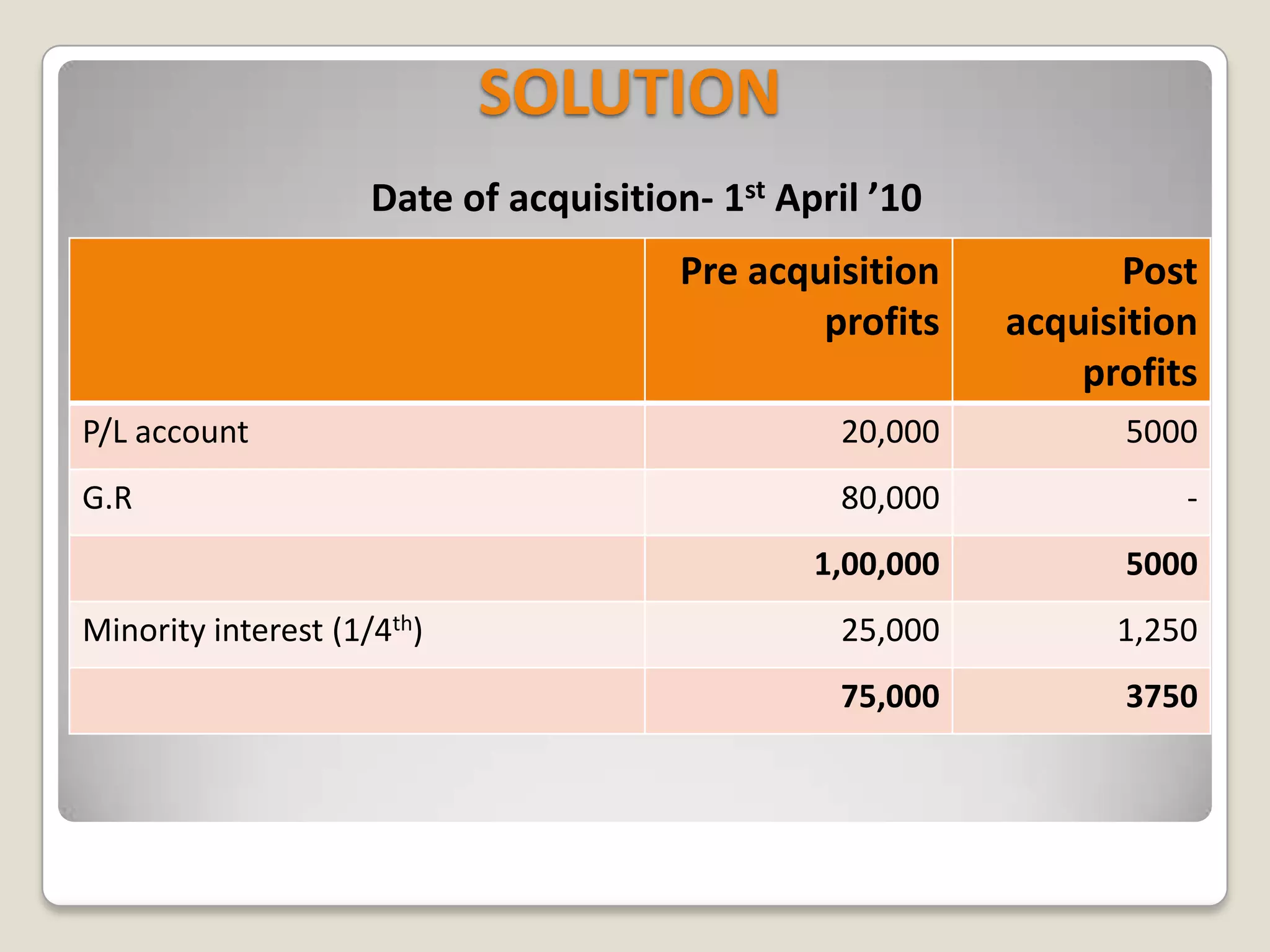 SOLUTION

Date of acquisition- 1st April ’10

| | Pre acquisition profits | Post acquisition profits |
|---|---|---|
| P/L account | 20,000 | 5000 |
| G.R | 80,000 | - |
| | 1,00,000 | 5000 |
| Minority interest (1/4th) | 25,000 | 1,250 |
| | 75,000 | 3750 |